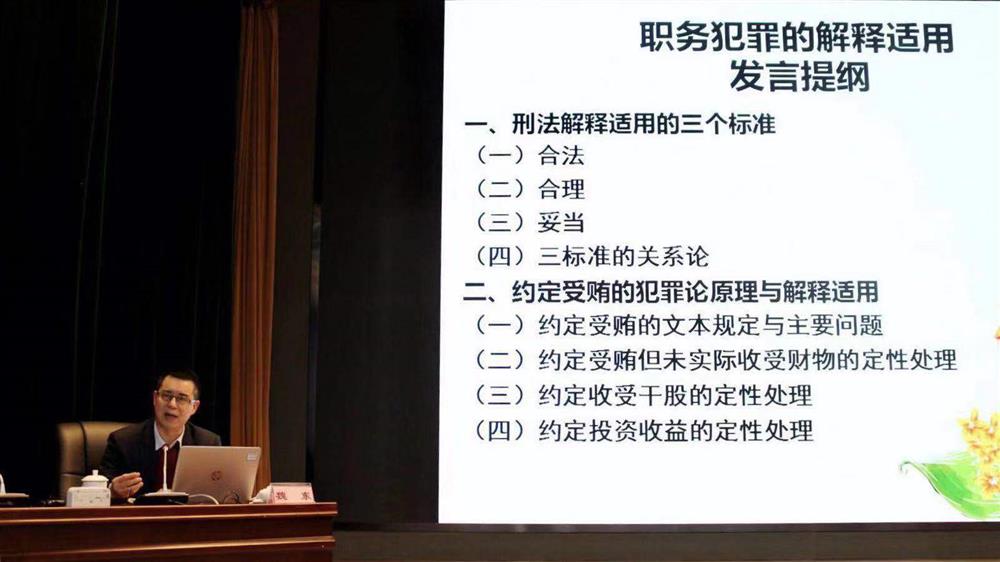 职务犯罪的解释适用
发言提纲

一、刑法解释适用的三个标准
（一）合法
（二）合理
（三）妥当
（四）三标准的关系论
二、约定受贿的犯罪论原理与解释适用
（一）约定受贿的文本规定与主要问题
（二）约定受贿但未实际收受财物的定性处理
（三）约定收受干股的定性处理
（四）约定投资收益的定性处理

魏 东